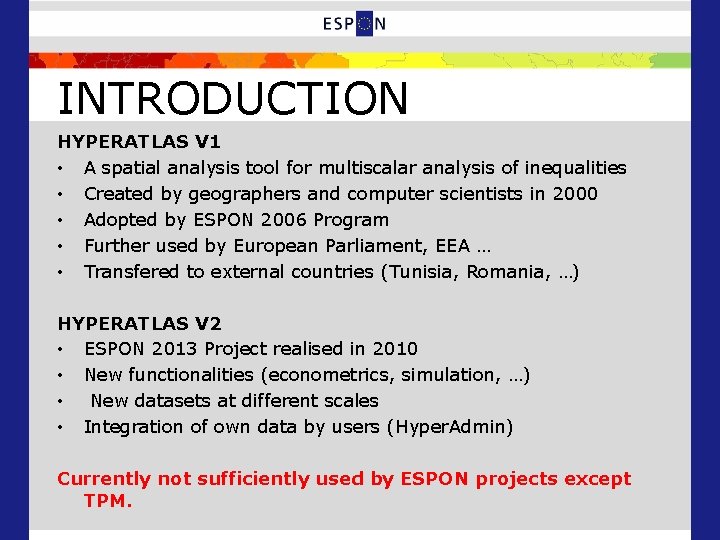 ESPON

INTRODUCTION

HYPERATLAS V1
• A spatial analysis tool for multiscalar analysis of inequalities
• Created by geographers and computer scientists in 2000
• Adopted by ESPON 2006 Program
• Further used by European Parliament, EEA …
• Transfered to external countries (Tunisia, Romania, …)

HYPERATLAS V2
• ESPON 2013 Project realised in 2010
• New functionalities (econometrics, simulation, …)
• New datasets at different scales
• Integration of own data by users (HyperAdmin)

Currently not sufficiently used by ESPON projects except TPM.